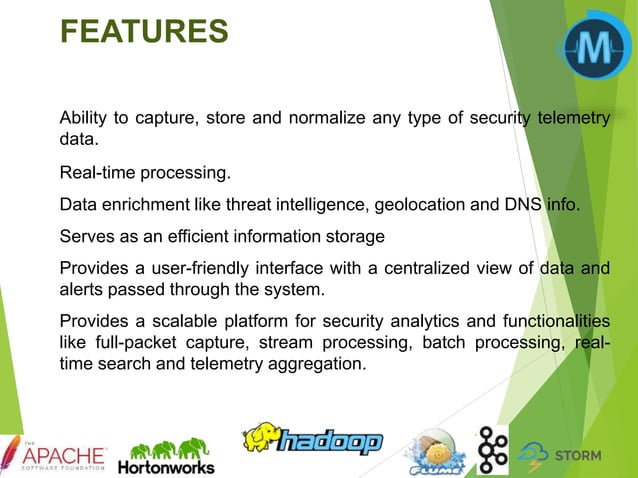 FEATURES

M

Ability to capture, store and normalize any type of security telemetry data.

Real-time processing.

Data enrichment like threat intelligence, geolocation and DNS info.

Serves as an efficient information storage

Provides a user-friendly interface with a centralized view of data and alerts passed through the system.

Provides a scalable platform for security analytics and functionalities like full-packet capture, stream processing, batch processing, real-time search and telemetry aggregation.

THE APACHE SOFTWARE FOUNDATION

Hortonworks

hadoop

FLUME

STORM